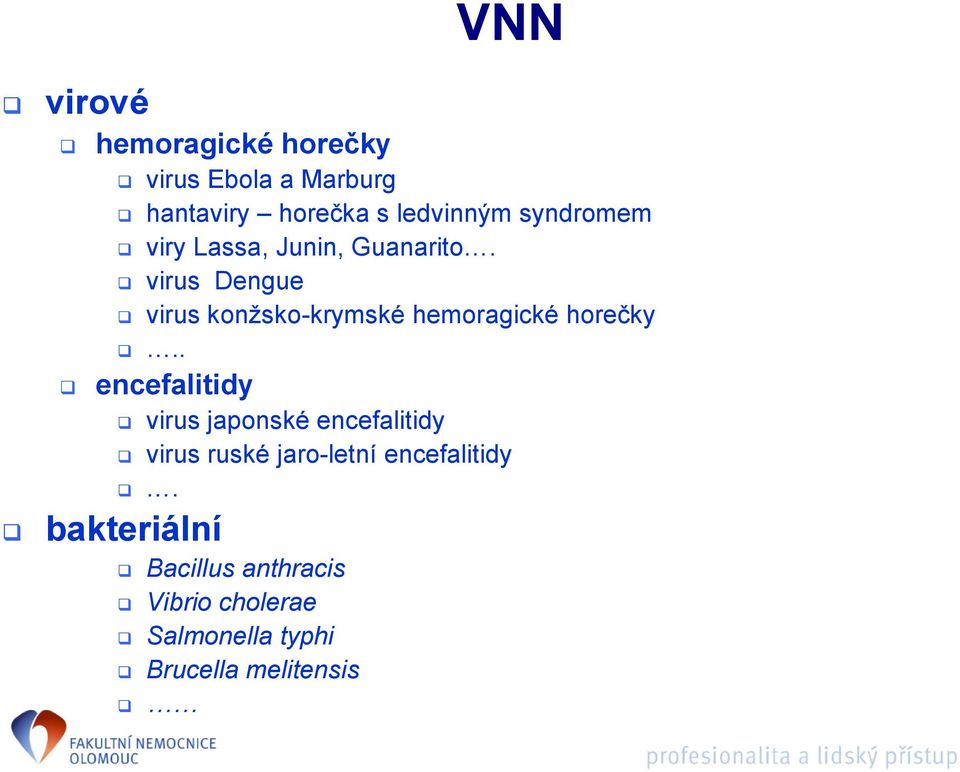 VNN

virové

hemoragické horečky

virus Ebola a Marburg

hantaviry – horečka s ledvinným syndromem

viry Lassa, Junin, Guanarito….

virus Dengue

virus konžsko-krymské hemoragické horečky

…..

encefalitidy

virus japonské encefalitidy

virus ruské jaro-letní encefalitidy

….

bakteriální

Bacillus anthracis

Vibrio cholerae

Salmonella typhi

Brucella melitensis

……

FAKULTNÍ NEMOCNICE OLOMOUC

profesionalita a lidský přístup